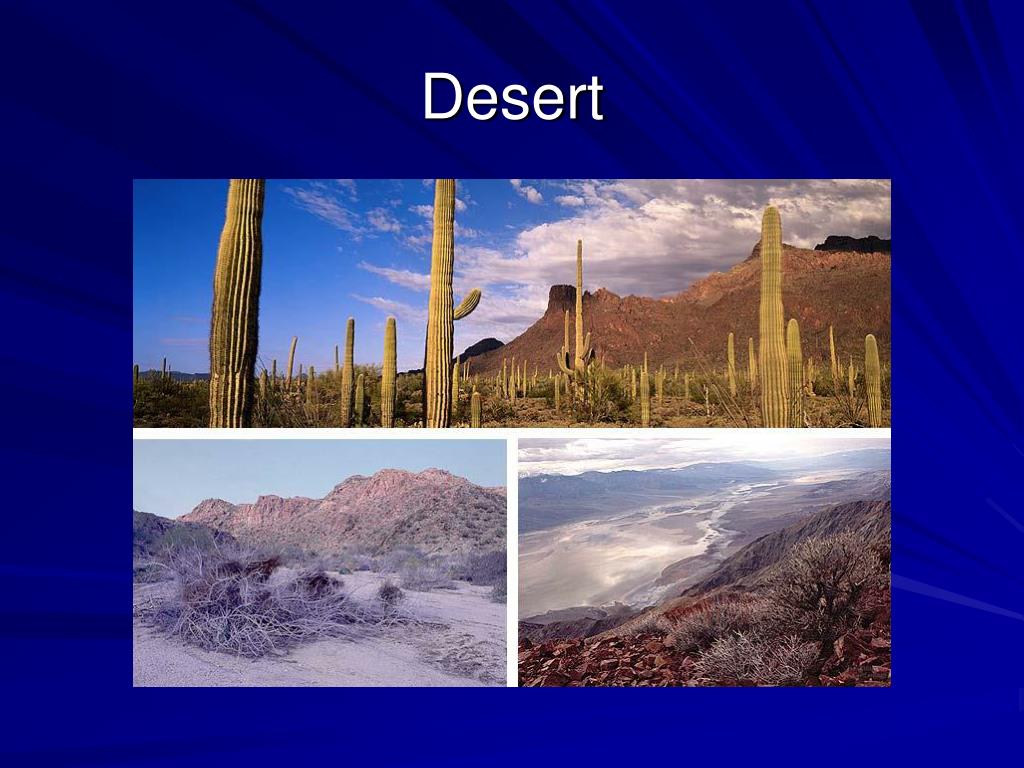 Desert